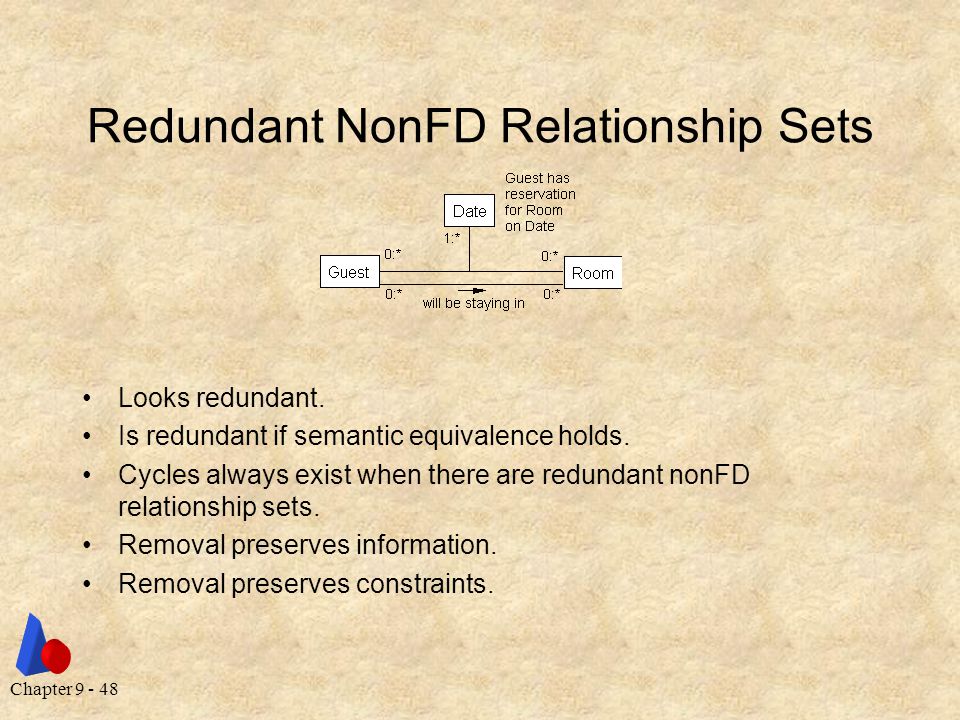 Redundant NonFD Relationship Sets

Guest has reservation for Room on Date

Date

1:*

Guest

0:*

0:*

Room

0:*

will be staying in

0:*

• Looks redundant.
• Is redundant if semantic equivalence holds.
• Cycles always exist when there are redundant nonFD relationship sets.
• Removal preserves information.
• Removal preserves constraints.

Chapter 9 - 48